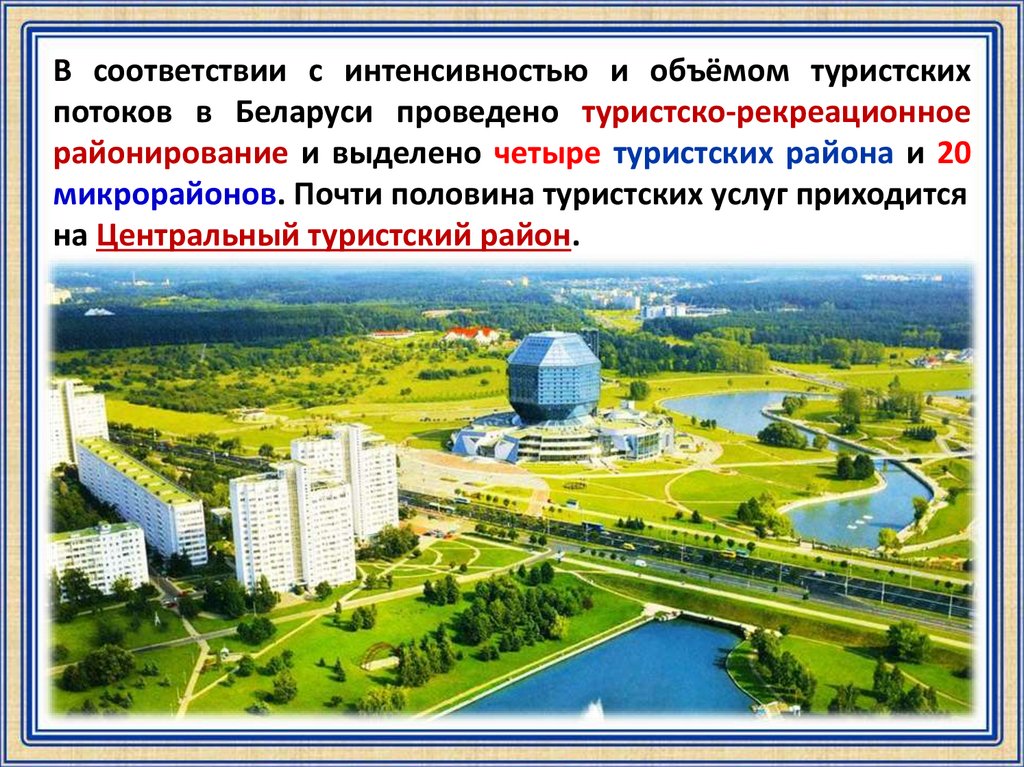 В соответствии с интенсивностью и объёмом туристских потоков в Беларуси проведено туристско-рекреационное районирование и выделено четыре туристских района и 20 микрорайонов. Почти половина туристских услуг приходится на Центральный туристский район.